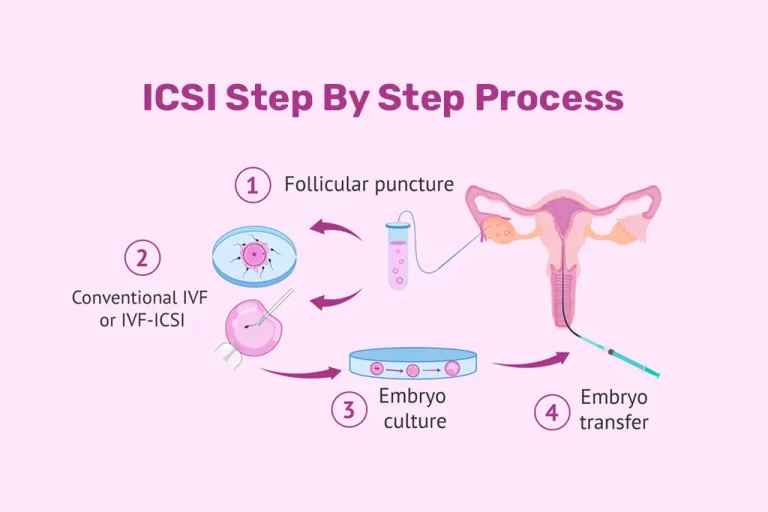 ICSI Step By Step Process

1 Follicular puncture

2 Conventional IVF or IVF-ICSI

3 Embryo culture

4 Embryo transfer